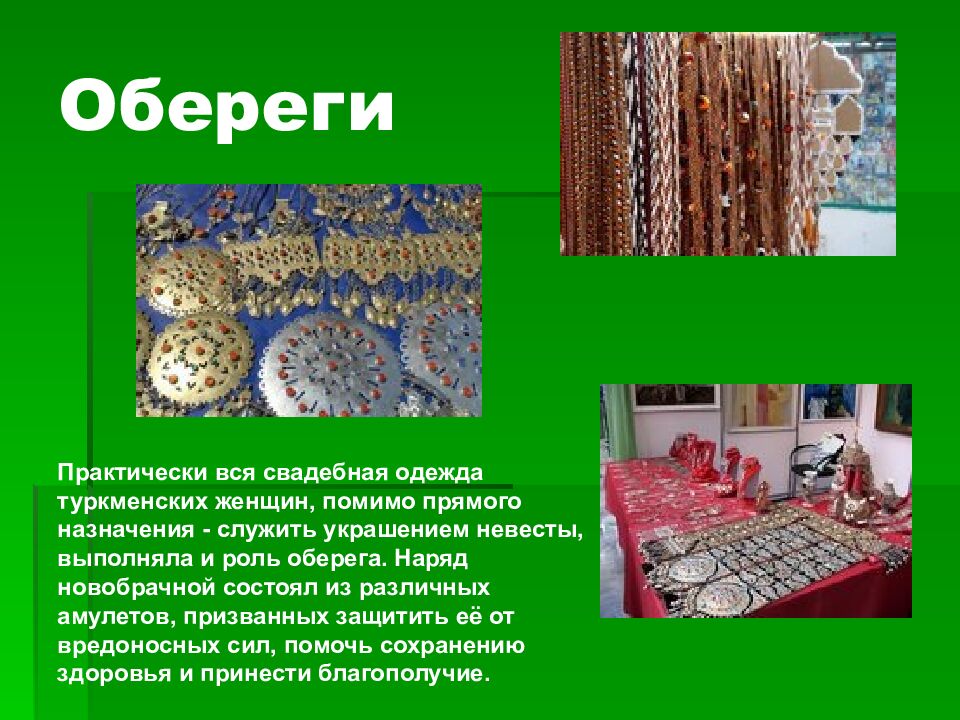 Обереги

Практически вся свадебная одежда туркменских женщин, помимо прямого назначения - служить украшением невесты, выполняла и роль оберега. Наряд новобрачной состоял из различных амулетов, призванных защитить её от вредоносных сил, помочь сохранению здоровья и принести благополучие.